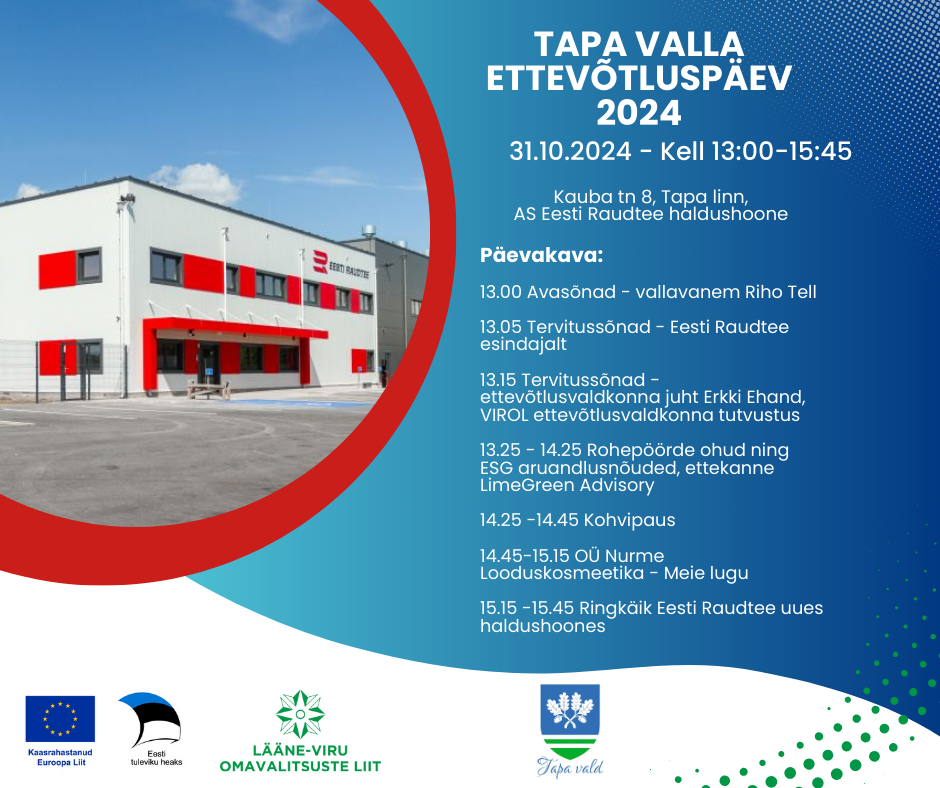 EESTI RAUDTEE

TAPA VALLA ETTEVÕTLUSPÄEV 2024

31.10.2024 - Kell 13:00-15:45

Kauba tn 8, Tapa linn, AS Eesti Raudtee haldushoone

Päevakava:

13.00 Avasõnad - vallavanem Riho Tell

13.05 Tervitussõnad - Eesti Raudtee esindajalt

13.15 Tervitussõnad - ettevõtlusvaldkonna juht Erkki Ehand, VIROL ettevõtlusvaldkonna tutvustus

13.25 - 14.25 Rohepöörde ohud ning ESG aruandlusnõuded, ettekanne LimeGreen Advisory

14.25 -14.45 Kohvipaus

14.45-15.15 OÜ Nurme Looduskosmeetika - Meie lugu

15.15 -15.45 Ringkäik Eesti Raudtee uues haldushoones

Kaasrahastanud Euroopa Liit

Eesti tuleviku heaks

LÄÄNE-VIRU OMAVALITSUSTE LIIT

Tapa vald